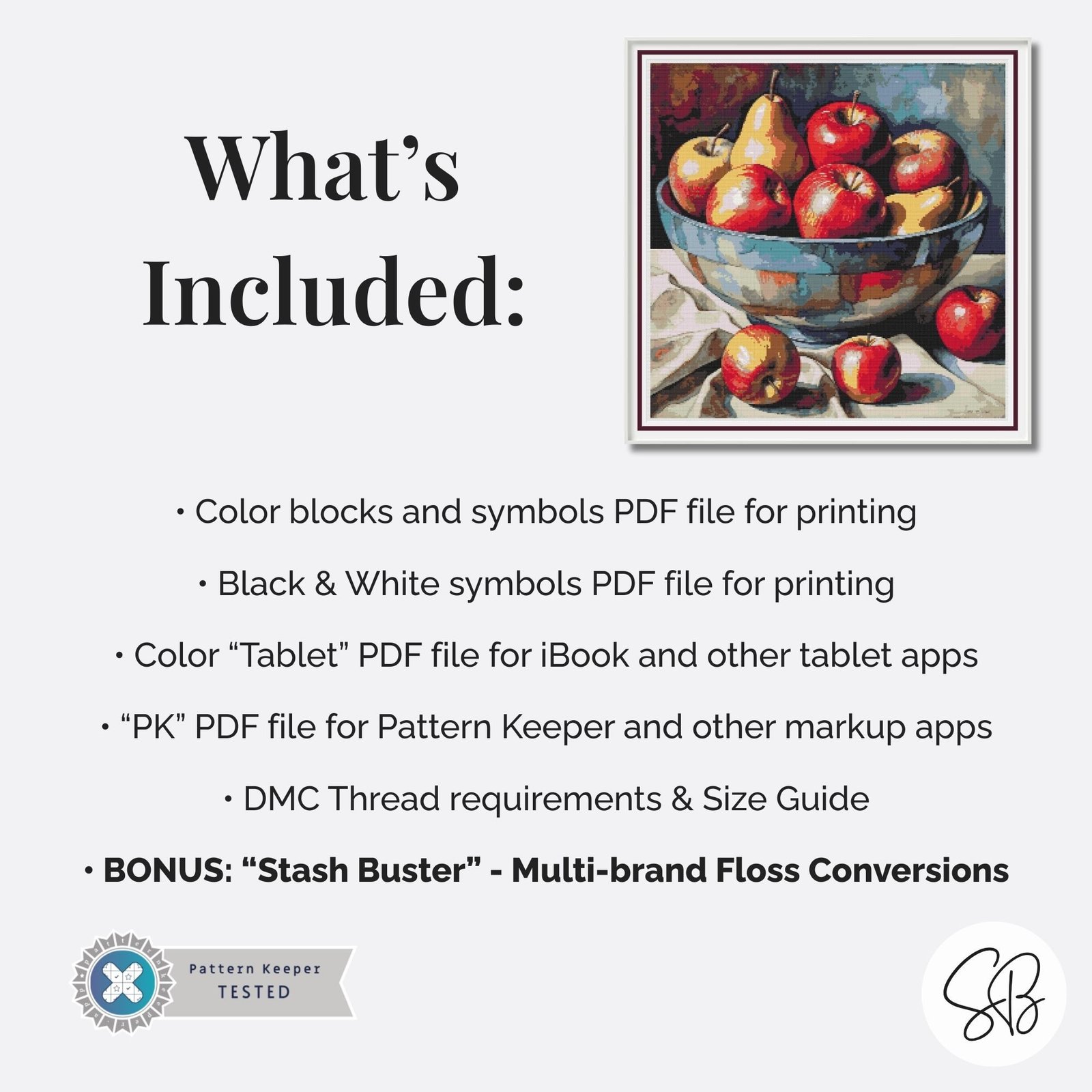 What's Included:

• Color blocks and symbols PDF file for printing

• Black & White symbols PDF file for printing

• Color "Tablet" PDF file for iBook and other tablet apps

• "PK" PDF file for Pattern Keeper and other markup apps

• DMC Thread requirements & Size Guide

• **BONUS: "Stash Buster" - Multi-brand Floss Conversions**

Pattern Keeper TESTED

SB